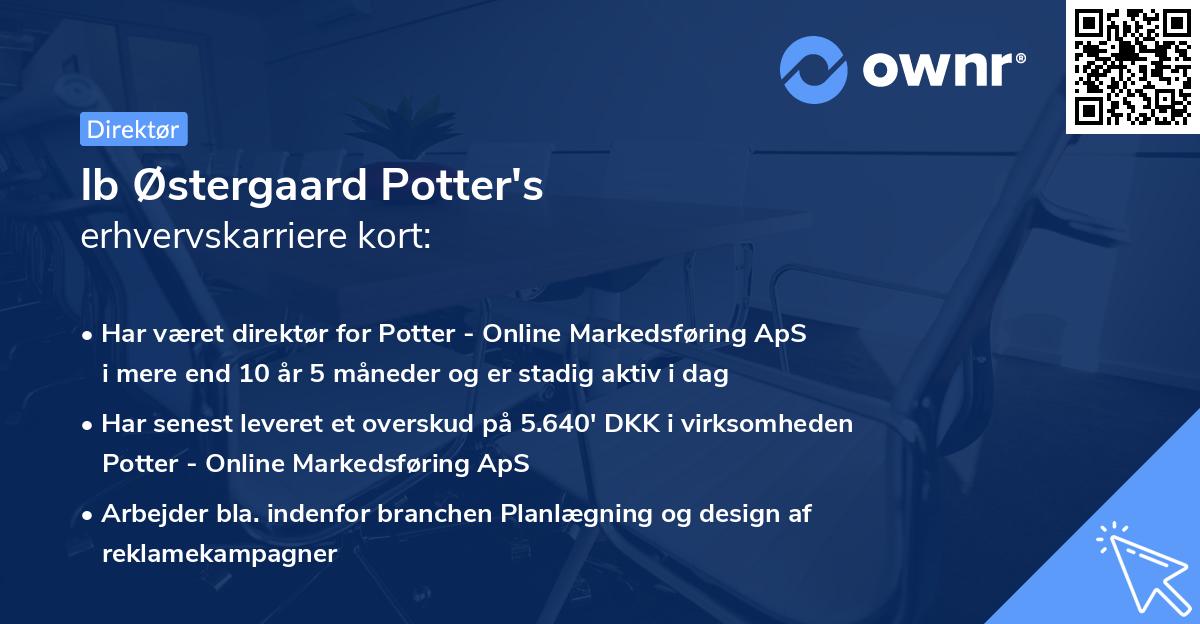 ownr®

Direktør

Ib Østergaard Potter's
erhvervskarriere kort:

• Har været direktør for Potter - Online Markedsføring ApS i mere end 10 år 5 måneder og er stadig aktiv i dag

• Har senest leveret et overskud på 5.640' DKK i virksomheden Potter - Online Markedsføring ApS

• Arbejder bla. indenfor branchen Planlægning og design af reklamekampagner